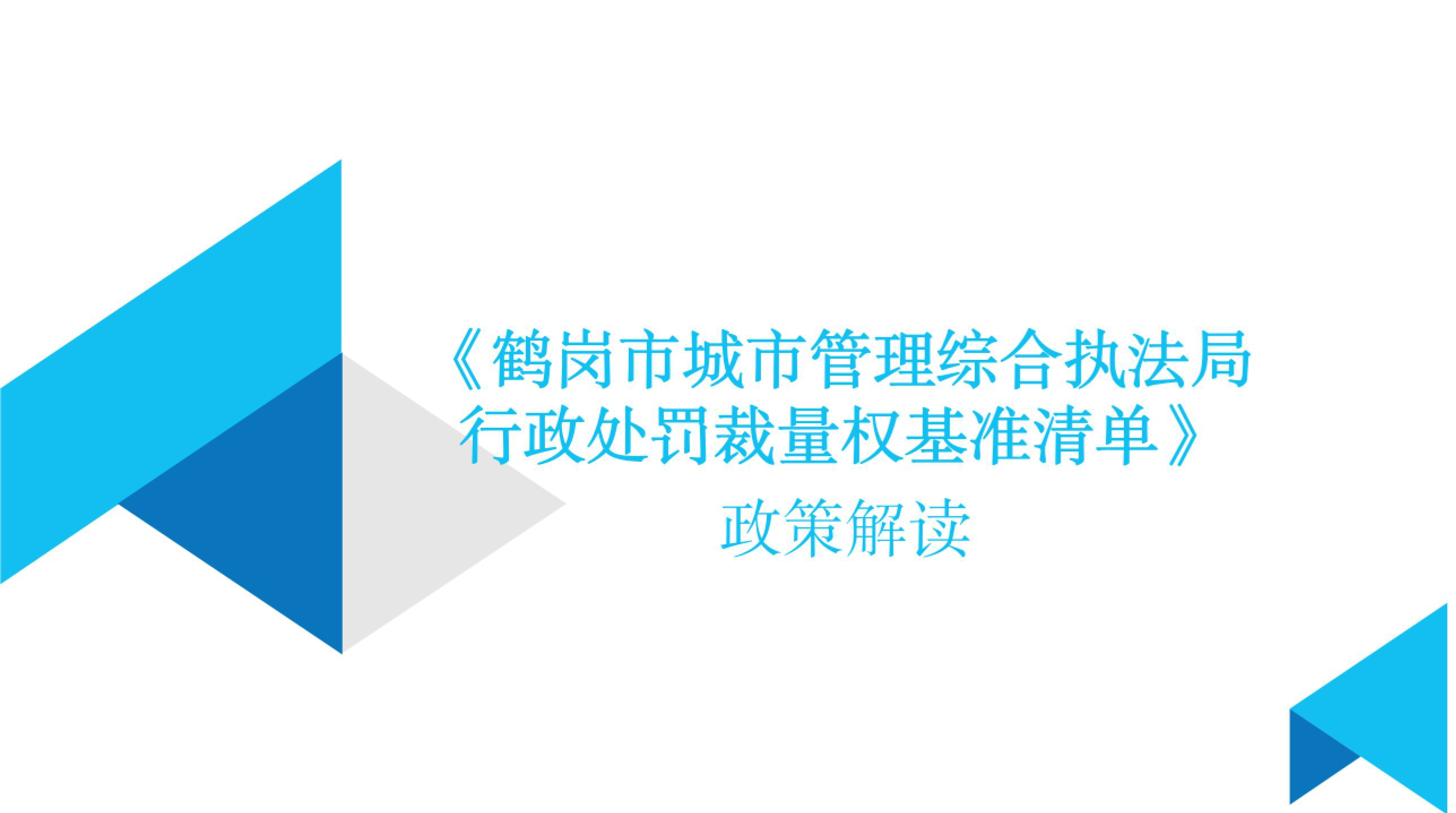 《鹤岗市城市管理综合执法局行政处罚裁量权基准清单》

政策解读